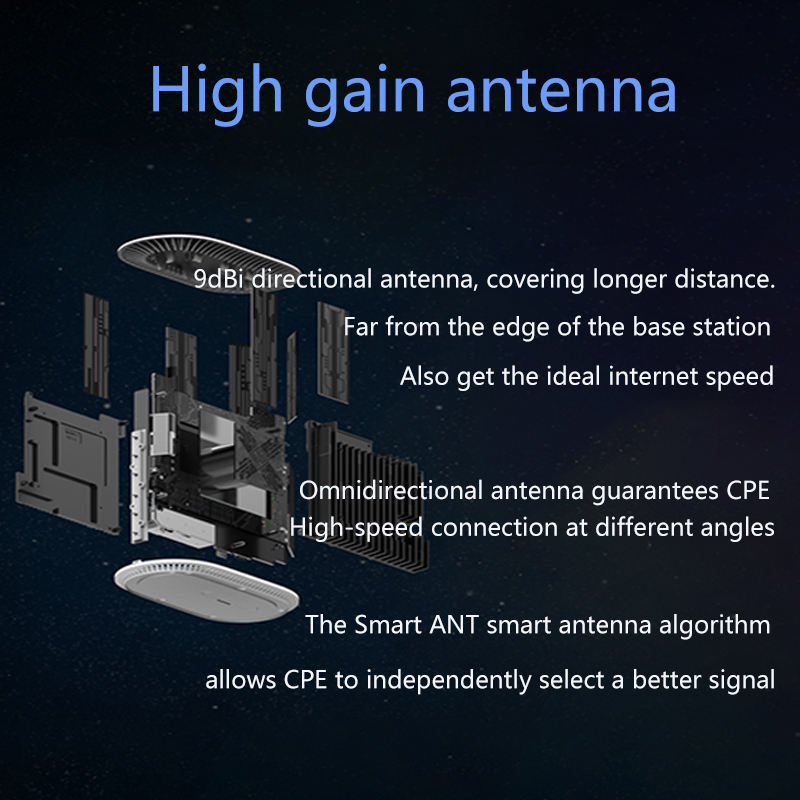 High gain antenna

9dBi directional antenna, covering longer distance.
Far from the edge of the base station
Also get the ideal internet speed

Omnidirectional antenna guarantees CPE
High-speed connection at different angles

The Smart ANT smart antenna algorithm
allows CPE to independently select a better signal